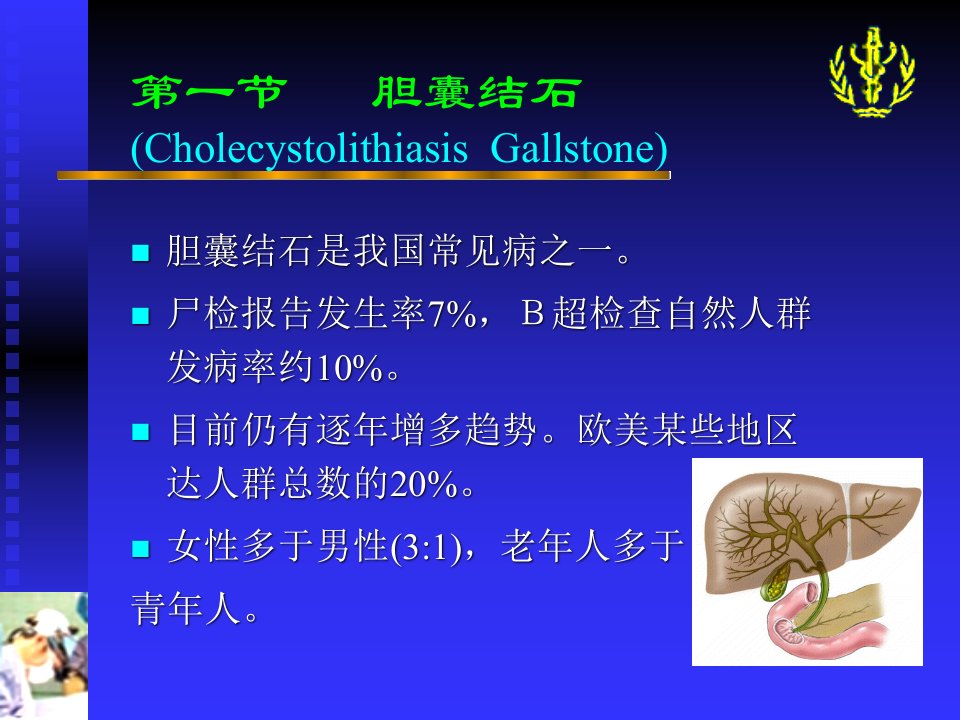 第一节　胆囊结石
(Cholecystolithiasis Gallstone)

■ 胆囊结石是我国常见病之一。

■ 尸检报告发生率7%， B超检查自然人群发病率约10%。

■ 目前仍有逐年增多趋势。欧美某些地区达人群总数的20%。

■ 女性多于男性(3:1)，老年人多于青年人。